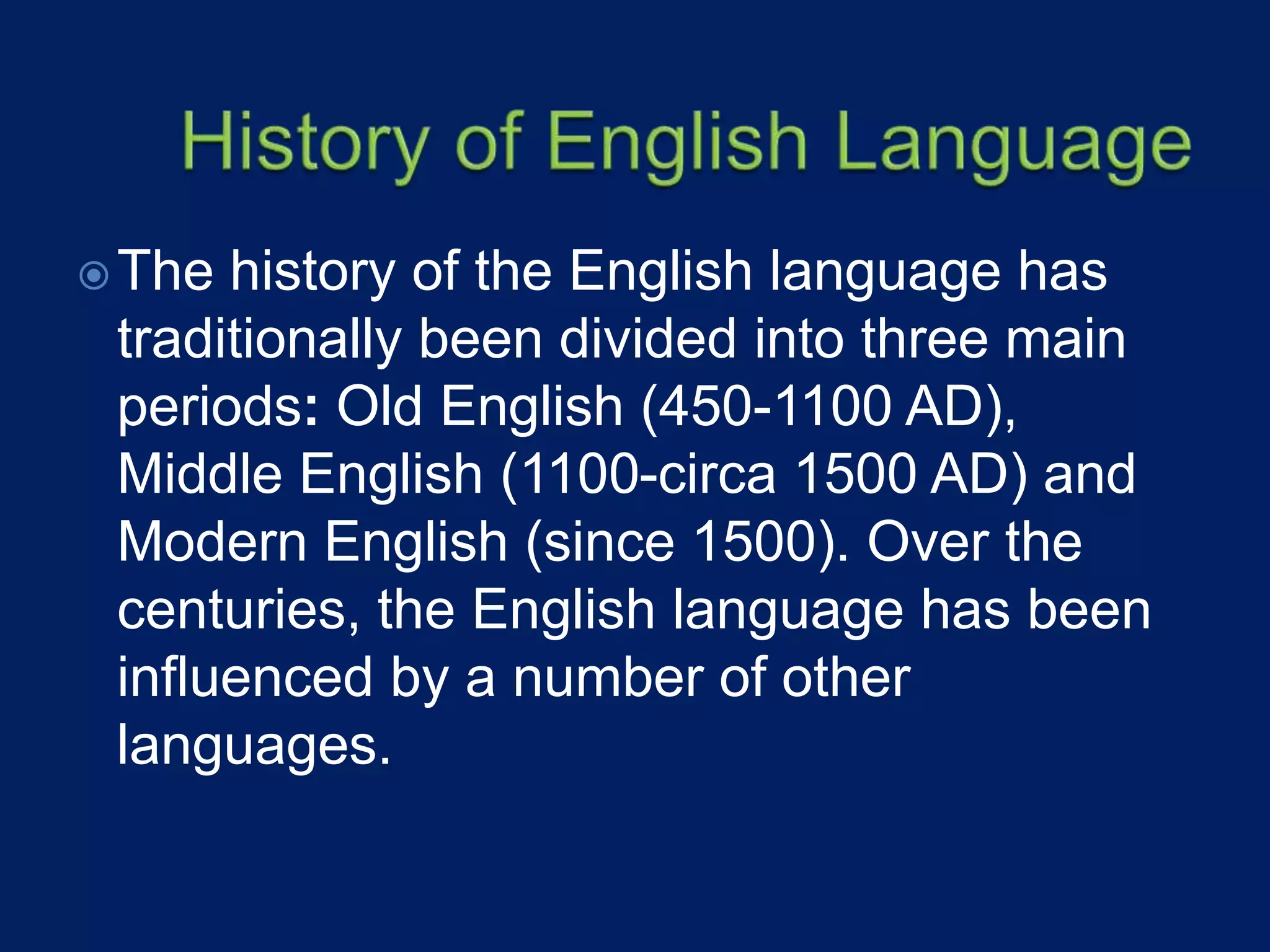 History of English Language

The history of the English language has traditionally been divided into three main periods: Old English (450-1100 AD), Middle English (1100-circa 1500 AD) and Modern English (since 1500). Over the centuries, the English language has been influenced by a number of other languages.